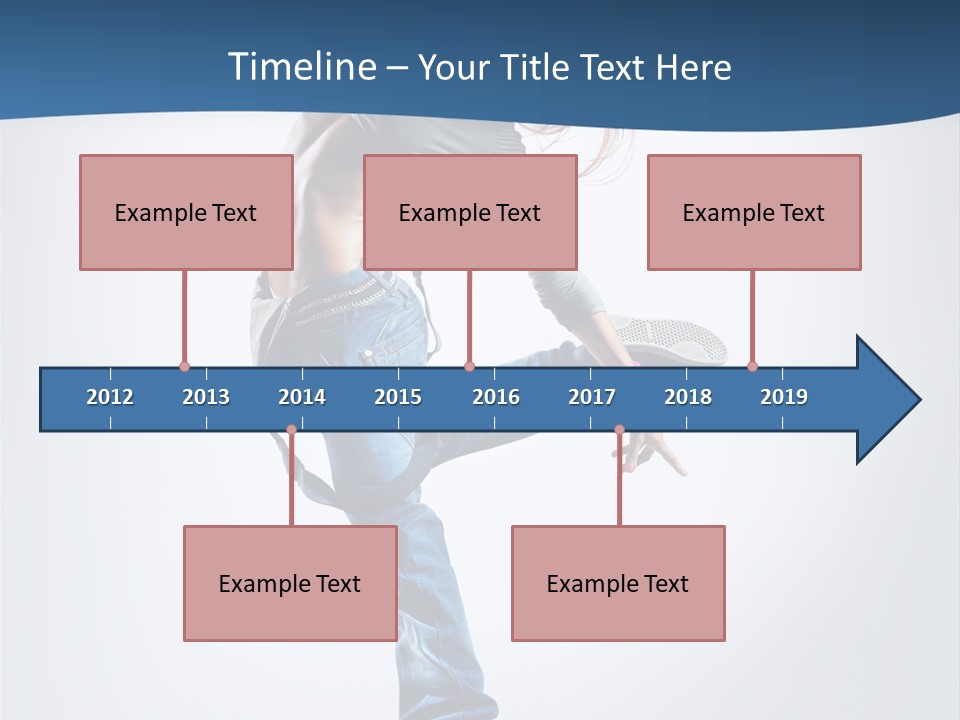 Timeline – Your Title Text Here

Example Text

Example Text

Example Text

2012 2013 2014 2015 2016 2017 2018 2019

Example Text

Example Text